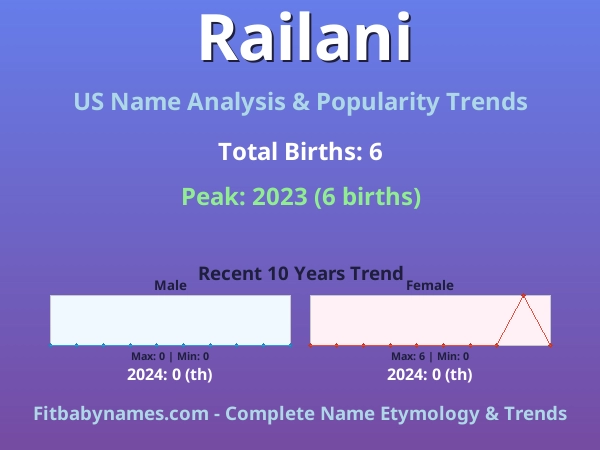 Railani

US Name Analysis & Popularity Trends

Total Births: 6

Peak: 2023 (6 births)

Recent 10 Years Trend

Male

Max: 0 | Min: 0

2024: 0 (th)

Female

Max: 6 | Min: 0

2024: 0 (th)

Fitbabynames.com - Complete Name Etymology & Trends